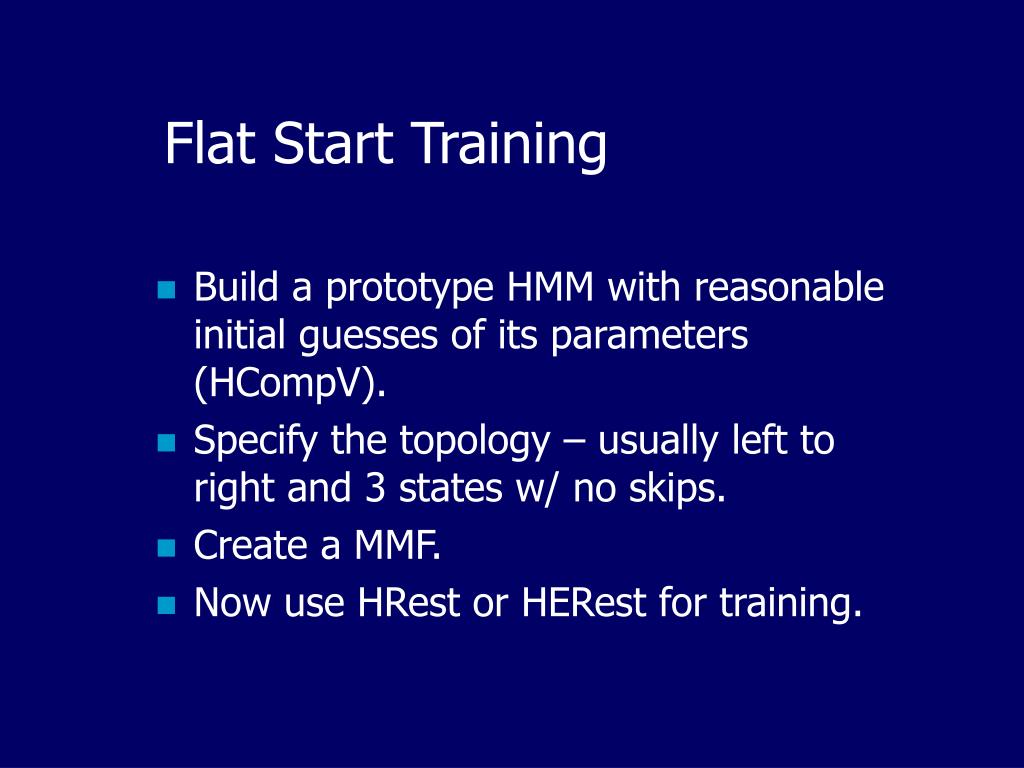 Flat Start Training

- Build a prototype HMM with reasonable initial guesses of its parameters (HCompV).
- Specify the topology – usually left to right and 3 states w/ no skips.
- Create a MMF.
- Now use HRest or HERest for training.